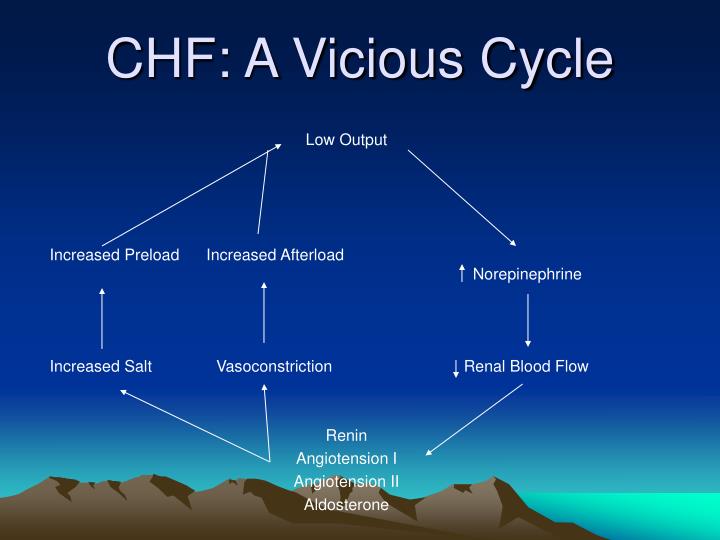 CHF: A Vicious Cycle

Low Output

Increased Preload

Increased Afterload

↑ Norepinephrine

Increased Salt

Vasoconstriction

↓ Renal Blood Flow

Renin
Angiotension I
Angiotension II
Aldosterone